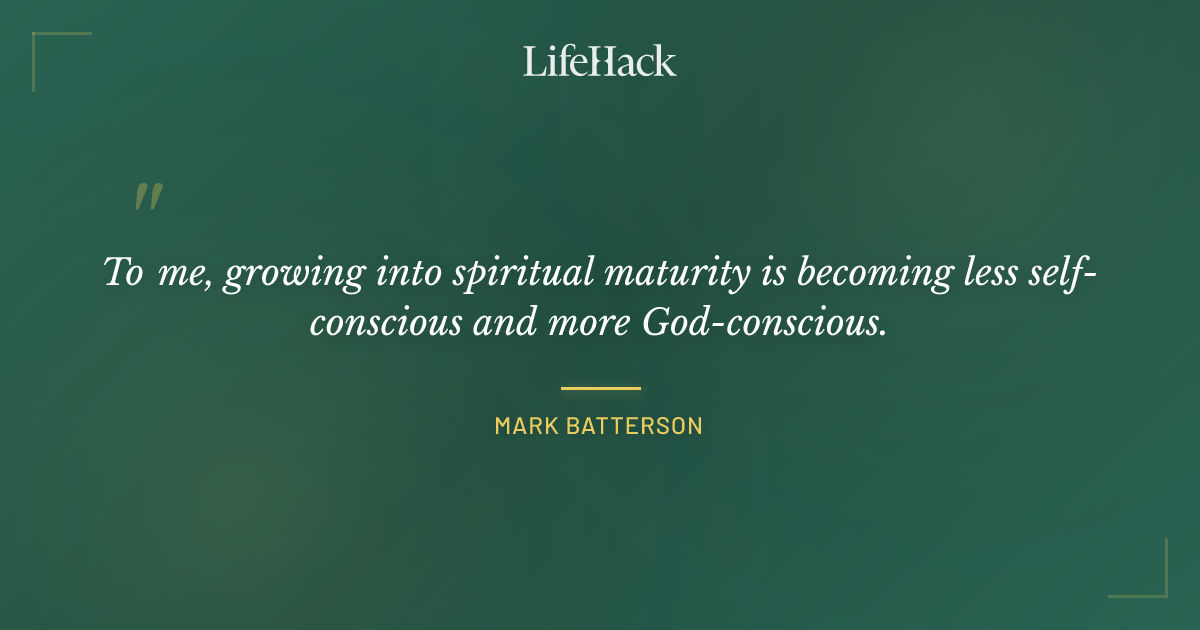 LifeHack

"

To me, growing into spiritual maturity is becoming less self-conscious and more God-conscious.

MARK BATTERSON